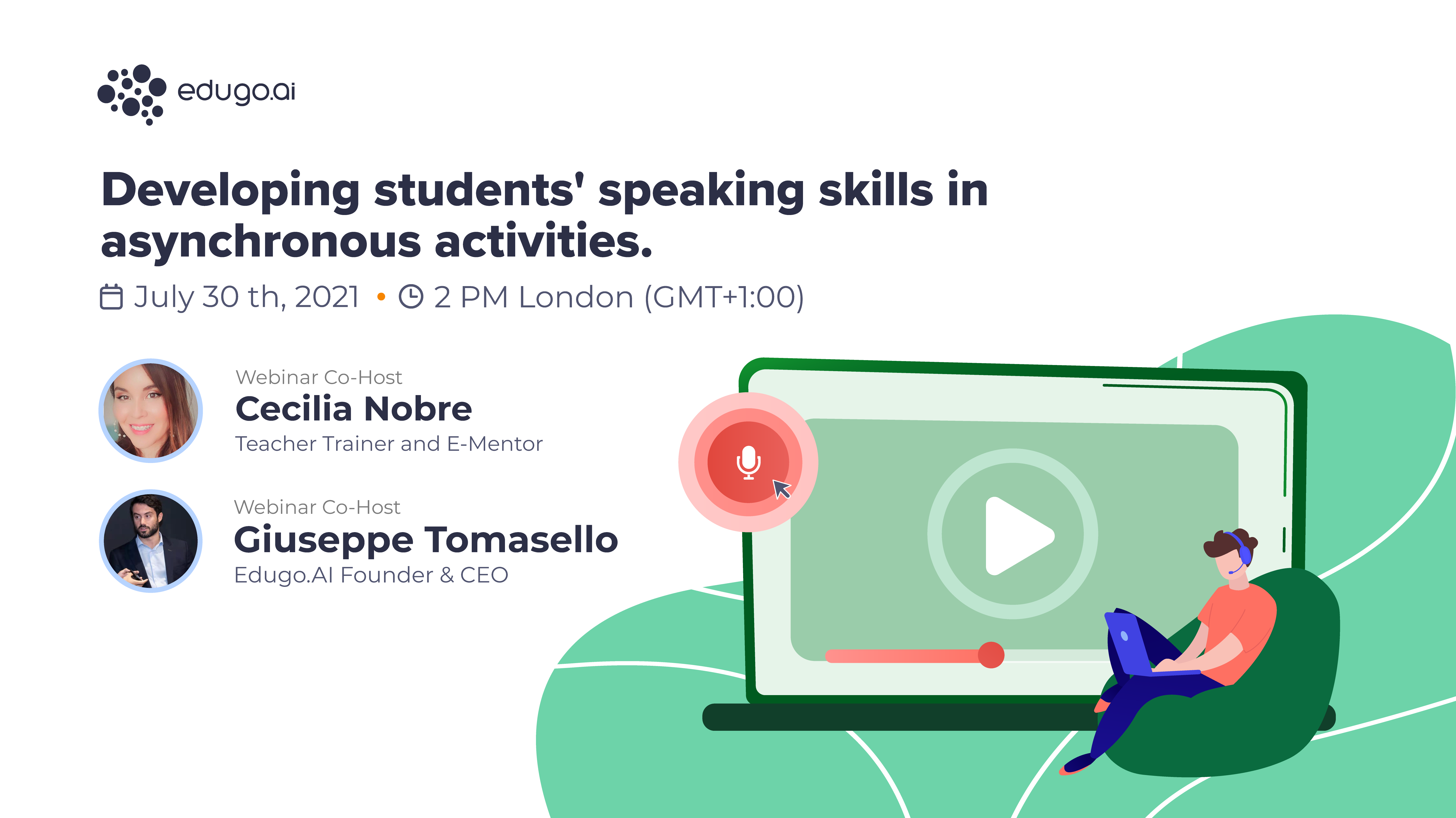 edugo.ai

Developing students' speaking skills in asynchronous activities.

July 30 th, 2021 • 2 PM London (GMT+1:00)

Webinar Co-Host
Cecilia Nobre
Teacher Trainer and E-Mentor

Webinar Co-Host
Giuseppe Tomasello
Edugo.AI Founder & CEO